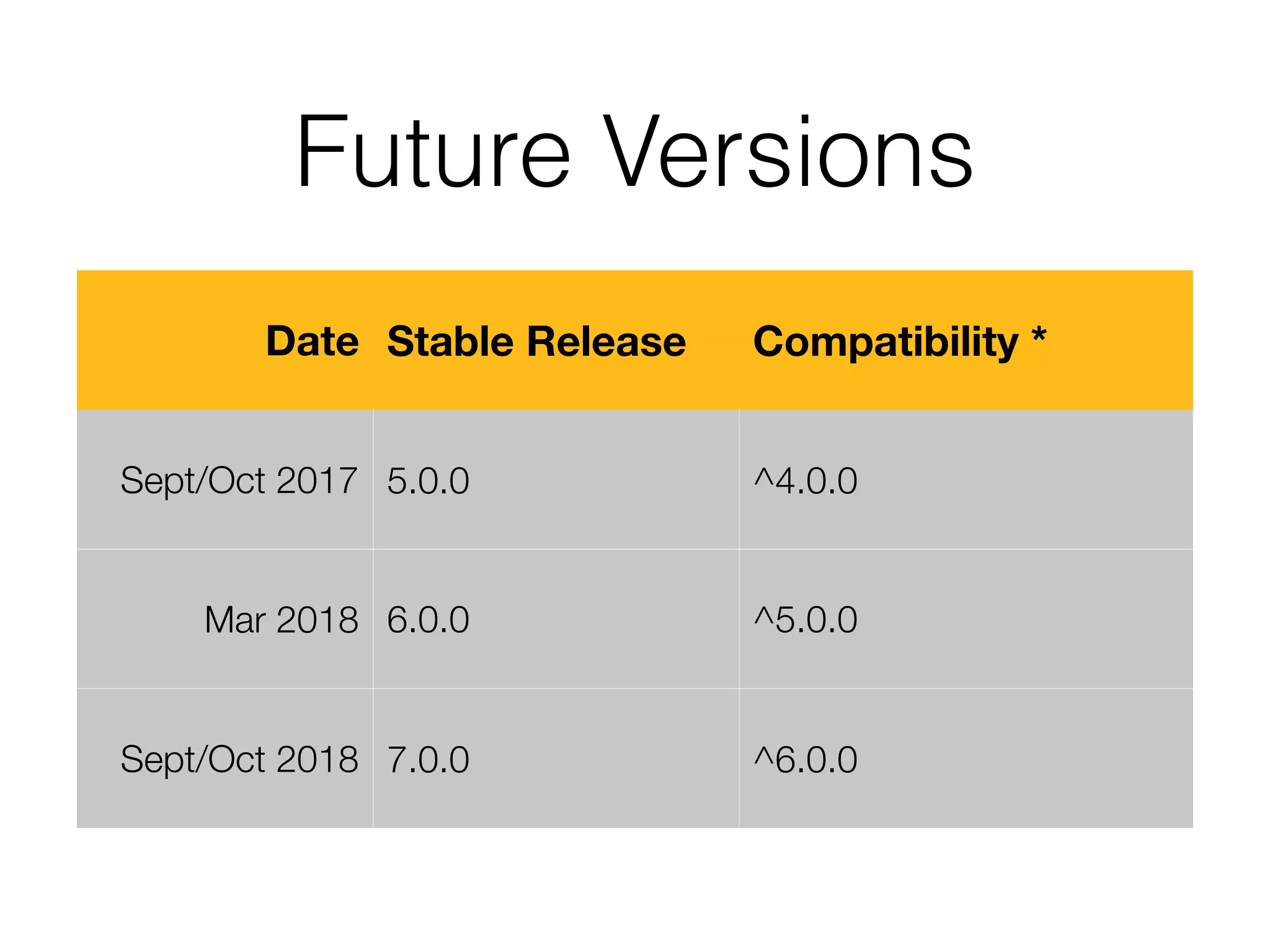 Future Versions

| Date | Stable Release | Compatibility * |
|---|---|---|
| Sept/Oct 2017 | 5.0.0 | ^4.0.0 |
| Mar 2018 | 6.0.0 | ^5.0.0 |
| Sept/Oct 2018 | 7.0.0 | ^6.0.0 |